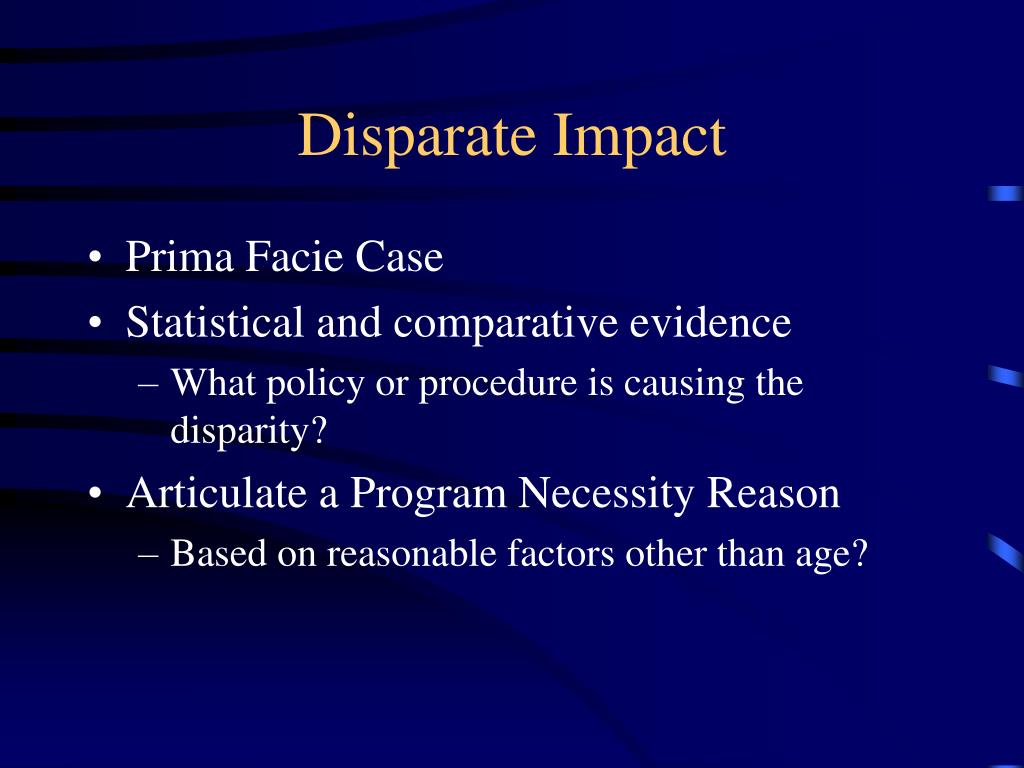 Disparate Impact

• Prima Facie Case
• Statistical and comparative evidence
– What policy or procedure is causing the disparity?
• Articulate a Program Necessity Reason
– Based on reasonable factors other than age?